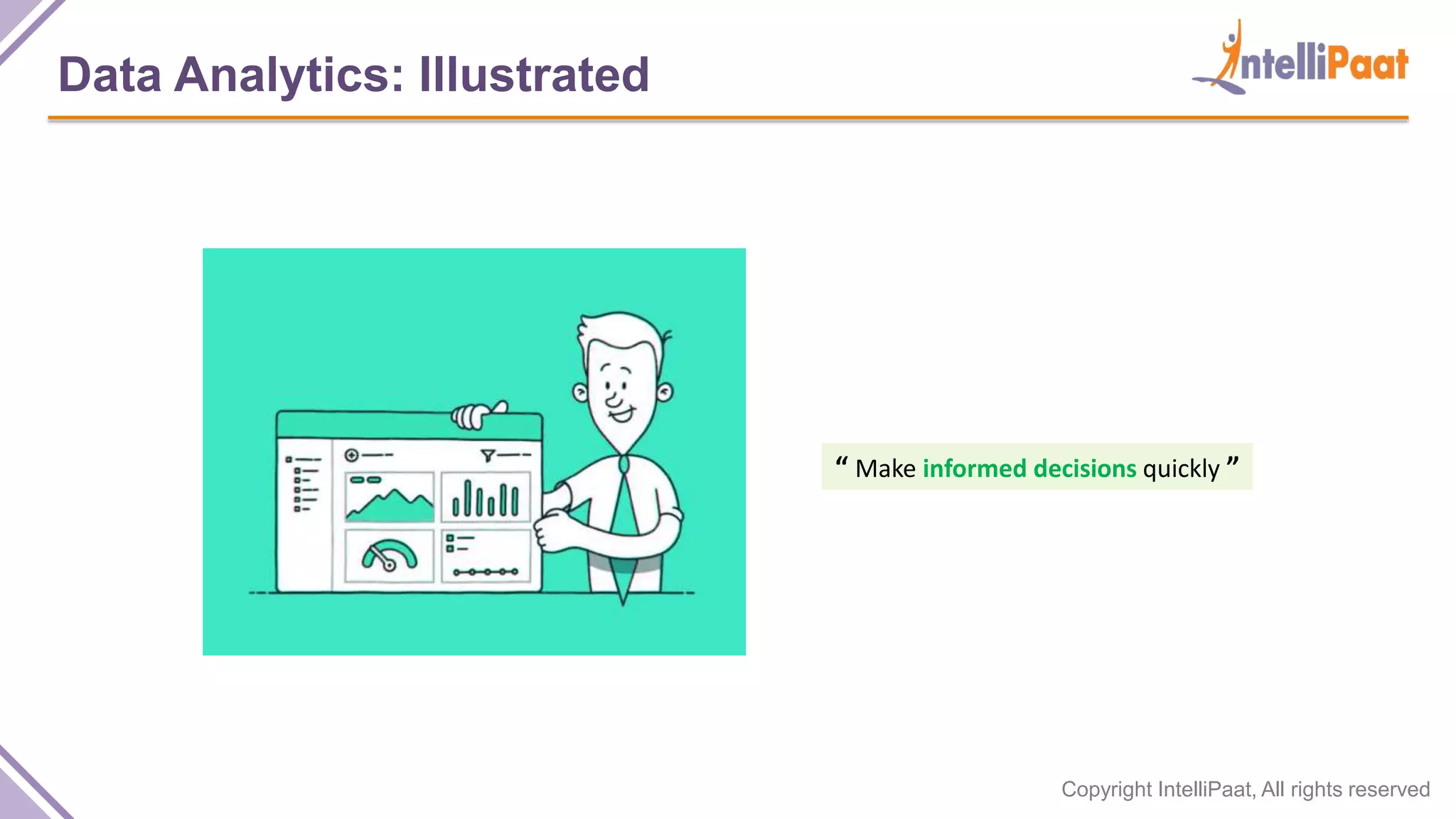 Data Analytics: Illustrated

IntelliPaat

“ Make informed decisions quickly ”

Copyright IntelliPaat, All rights reserved